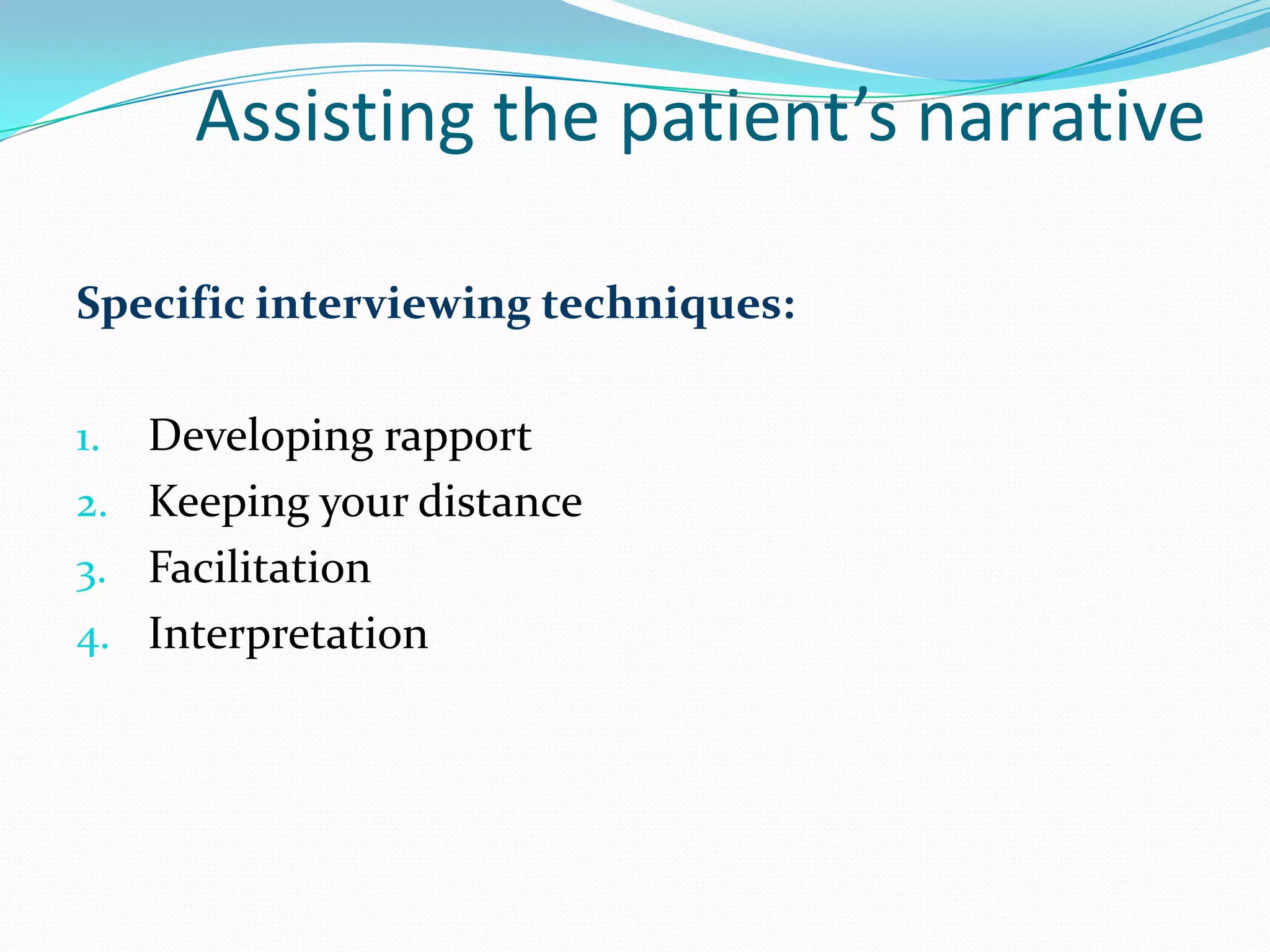 Assisting the patient’s narrative

Specific interviewing techniques:

1. Developing rapport
2. Keeping your distance
3. Facilitation
4. Interpretation